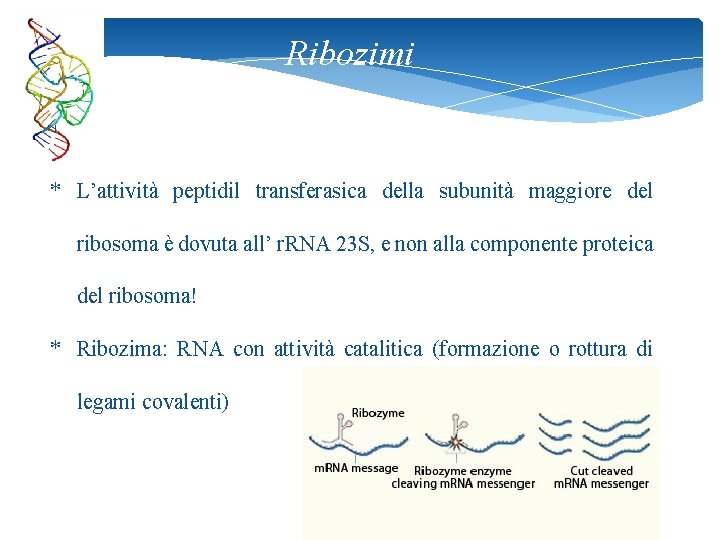 Ribozimi

* L’attività peptidil transferasica della subunità maggiore del ribosoma è dovuta all’ rRNA 23S, e non alla componente proteica del ribosoma!

* Ribozima: RNA con attività catalitica (formazione o rottura di legami covalenti)

Ribozyme

mRNA message

Ribozyme enzyme cleaving mRNA messenger

Cut cleaved mRNA messenger